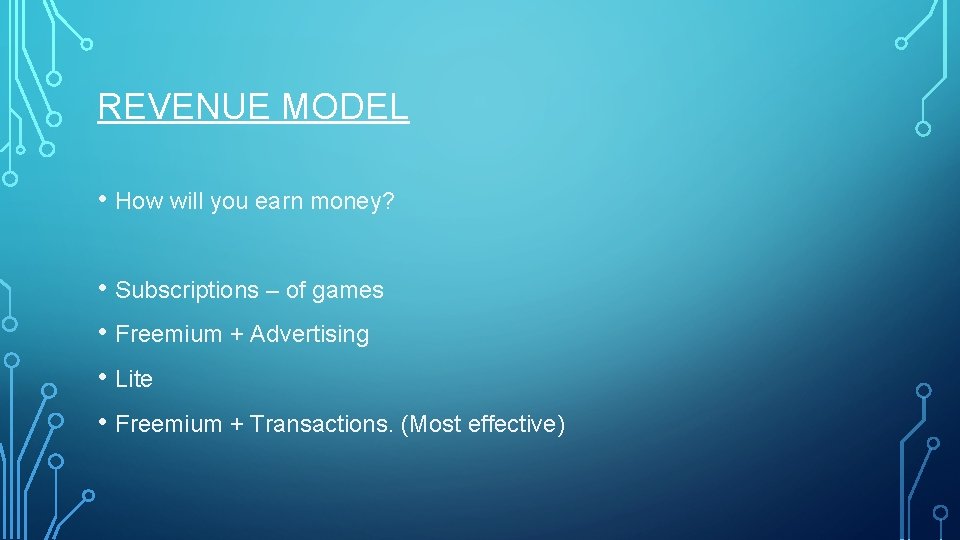 REVENUE MODEL

• How will you earn money?

• Subscriptions – of games
• Freemium + Advertising
• Lite
• Freemium + Transactions. (Most effective)